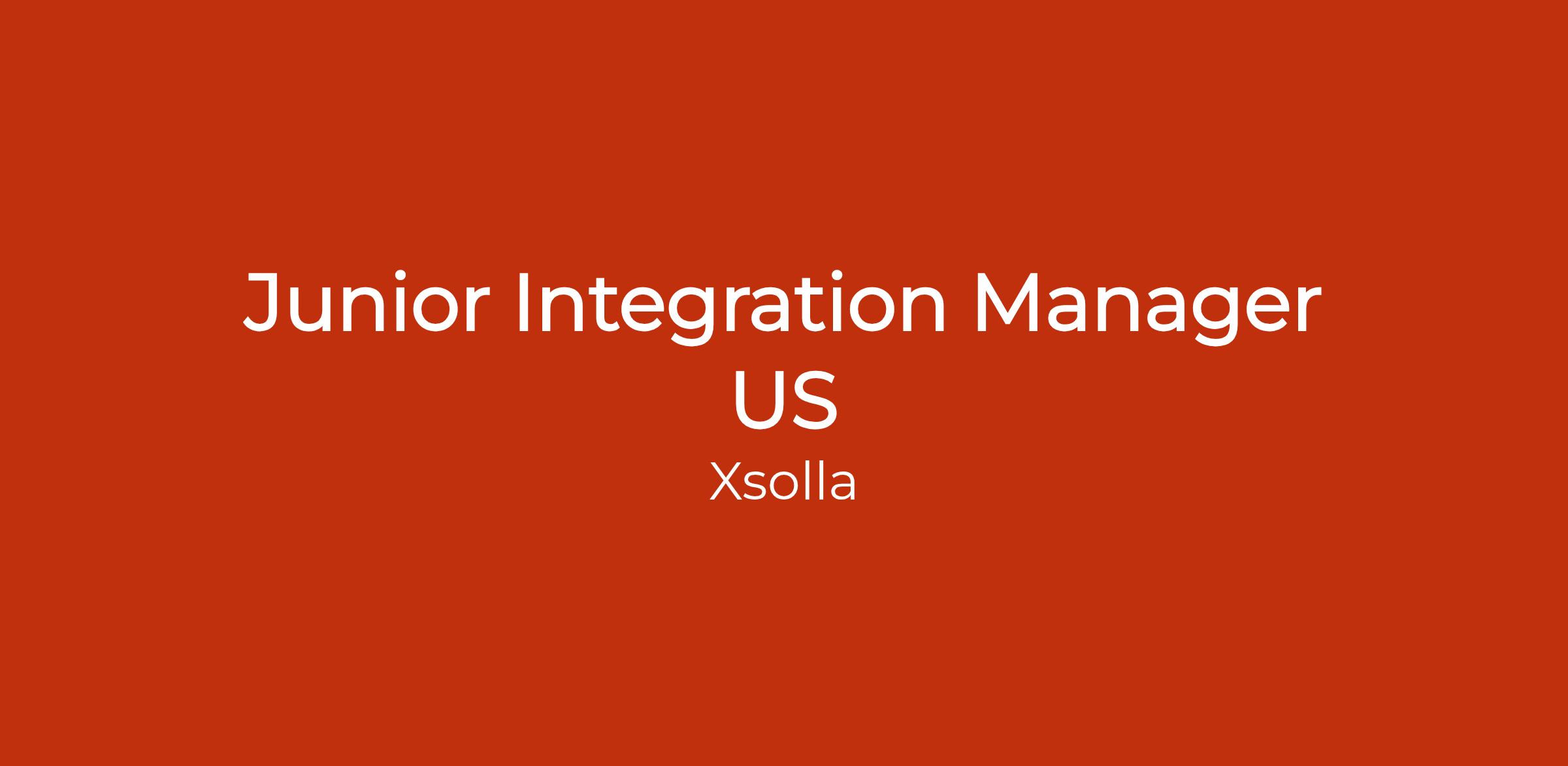 Junior Integration Manager US

Xsolla